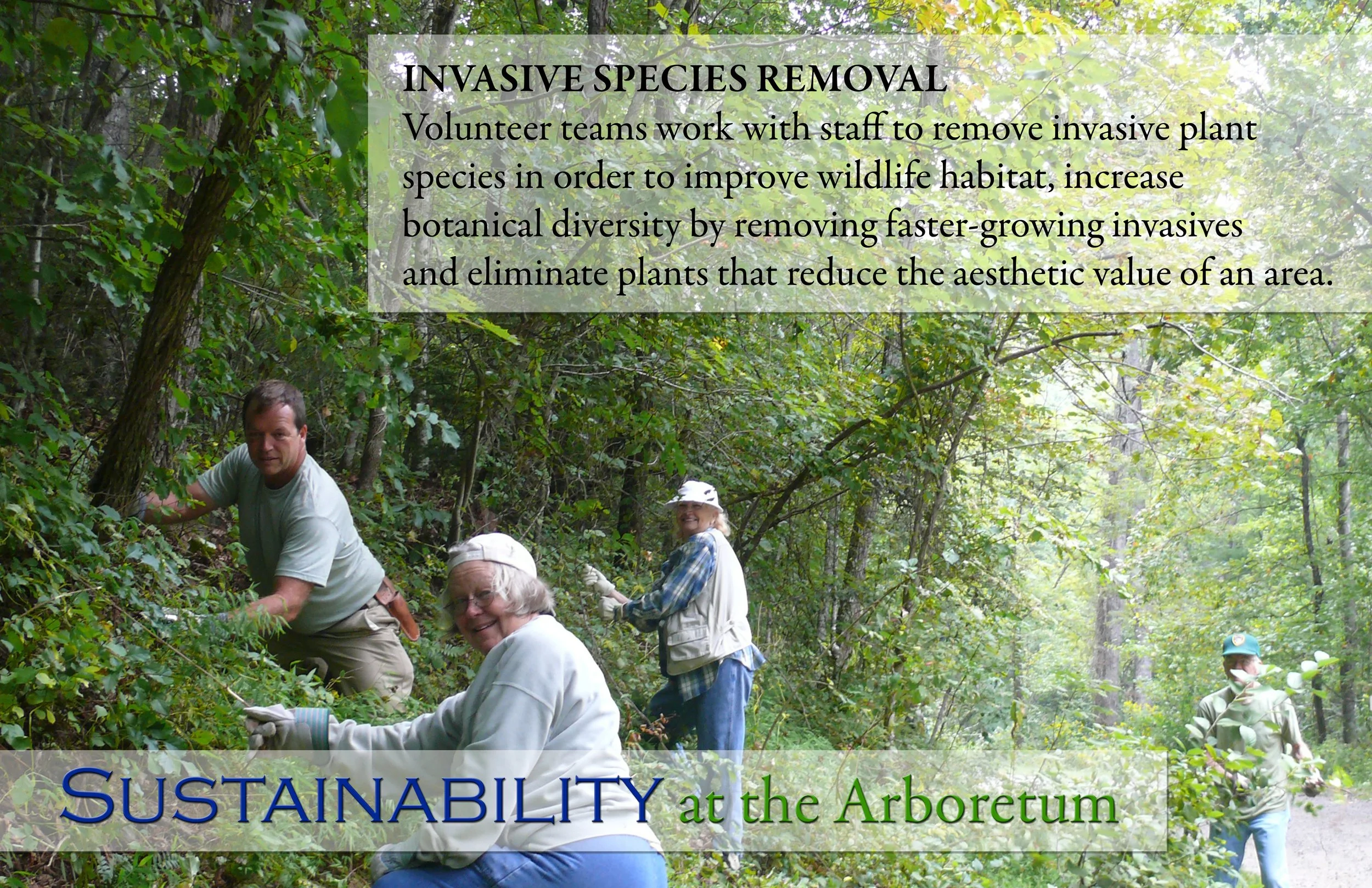 INVASIVE SPECIES REMOVAL
Volunteer teams work with staff to remove invasive plant species in order to improve wildlife habitat, increase botanical diversity by removing faster-growing invasives and eliminate plants that reduce the aesthetic value of an area.

SUSTAINABILITY at the Arboretum